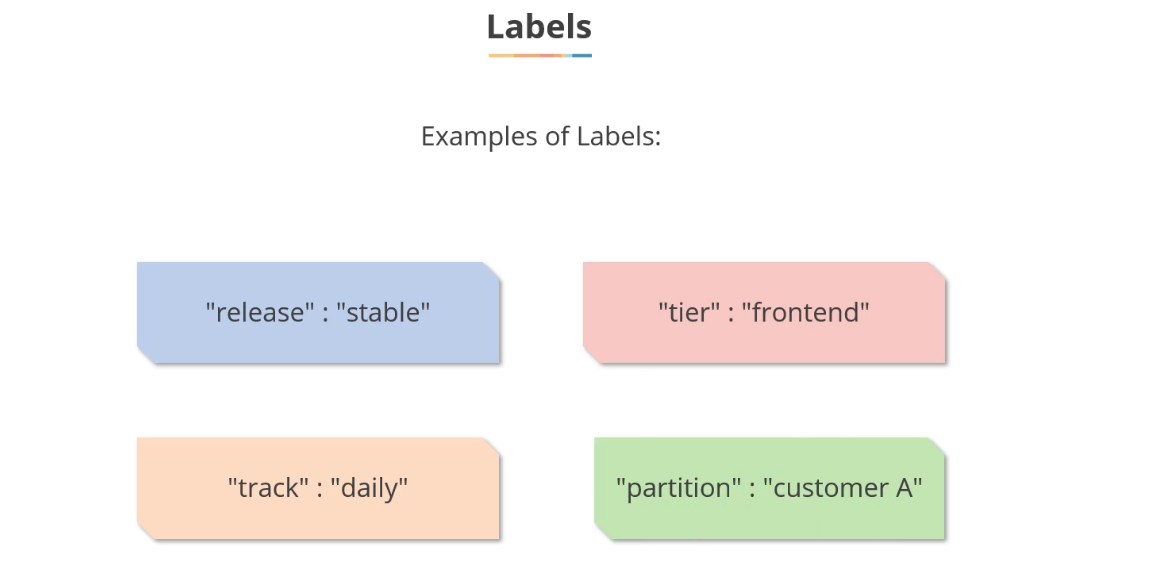 Labels

Examples of Labels:

"release" : "stable"

"tier" : "frontend"

"track" : "daily"

"partition" : "customer A"